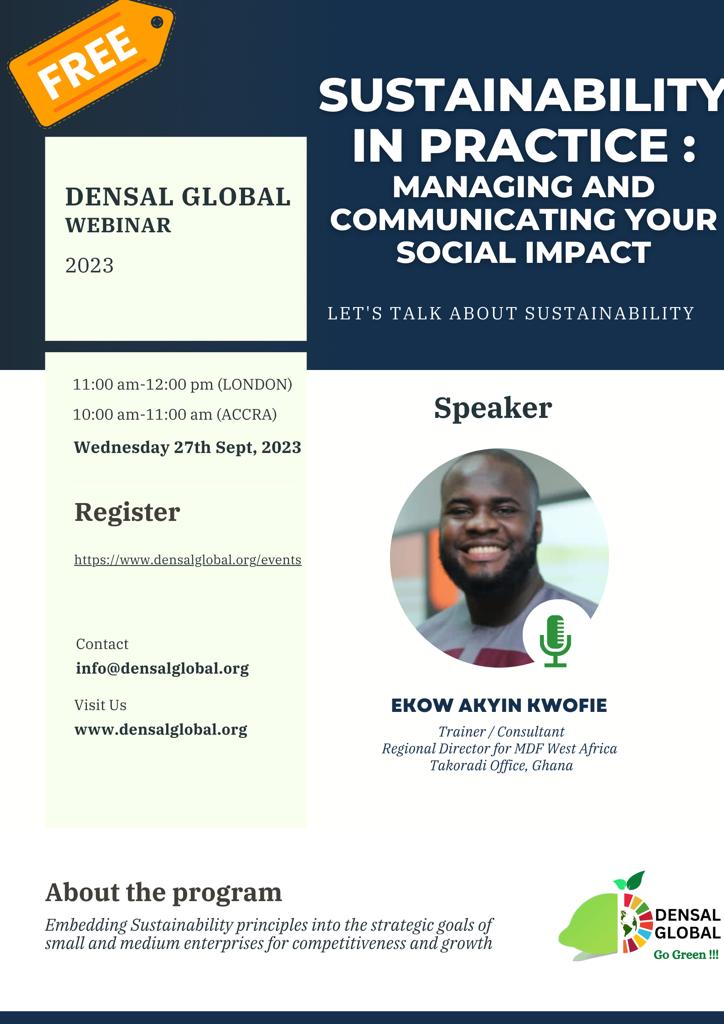 FREE

SUSTAINABILITY IN PRACTICE : MANAGING AND COMMUNICATING YOUR SOCIAL IMPACT

LET'S TALK ABOUT SUSTAINABILITY

DENSAL GLOBAL WEBINAR

2023

11:00 am-12:00 pm (LONDON)

10:00 am-11:00 am (ACCRA)

Wednesday 27th Sept, 2023

Register

https://www.densalglobal.org/events

Contact

info@densalglobal.org

Visit Us

www.densalglobal.org

Speaker

EKOW AKYIN KWOFIE

Trainer / Consultant
Regional Director for MDF West Africa
Takoradi Office, Ghana

About the program

Embedding Sustainability principles into the strategic goals of small and medium enterprises for competitiveness and growth

DENSAL GLOBAL

Go Green !!!